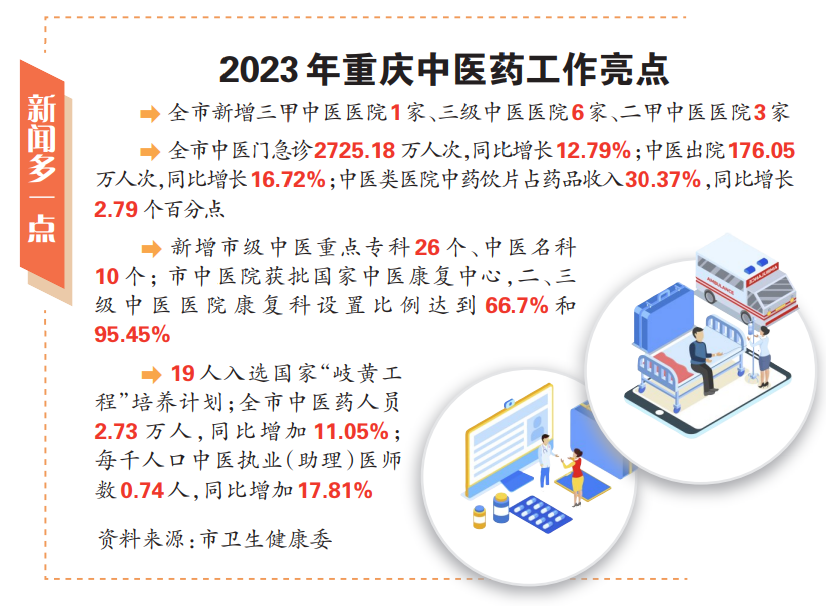 新闻多一点

2023年重庆中医药工作亮点

全市新增三甲中医医院1家、三级中医医院6家、二甲中医医院3家

全市中医门急诊2725.18万人次，同比增长12.79%；中医出院176.05万人次，同比增长16.72%；中医类医院中药饮片占药品收入30.37%，同比增长2.79个百分点

新增市级中医重点专科26个、中医名科10个；市中医院获批国家中医康复中心，二、三级中医医院康复科设置比例达到66.7%和95.45%

19人入选国家“岐黄工程”培养计划；全市中医药人员2.73万人，同比增加11.05%；每千人口中医执业（助理）医师数0.74人，同比增加17.81%

资料来源：市卫生健康委

AMBULANCE